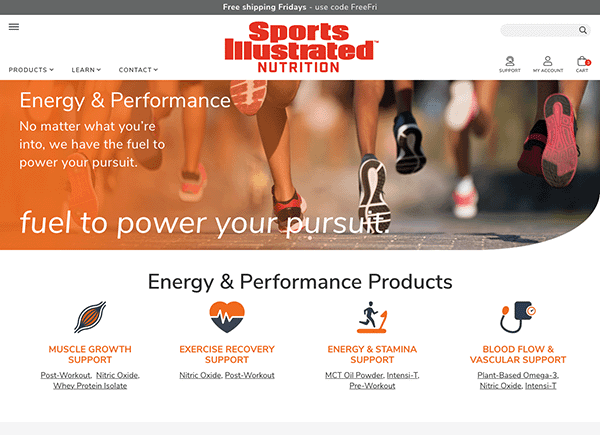 Free shipping Fridays - use code FreeFri

Sports Illustrated™ NUTRITION

PRODUCTS LEARN CONTACT

SUPPORT MY ACCOUNT CART 0

Energy & Performance

No matter what you're into, we have the fuel to power your pursuit.

fuel to power your pursuit.

Energy & Performance Products

MUSCLE GROWTH SUPPORT

Post-Workout, Nitric Oxide, Whey Protein Isolate

EXERCISE RECOVERY SUPPORT

Nitric Oxide, Post-Workout

ENERGY & STAMINA SUPPORT

MCT Oil Powder, Intensi-T, Pre-Workout

BLOOD FLOW & VASCULAR SUPPORT

Plant-Based Omega-3, Nitric Oxide, Intensi-T